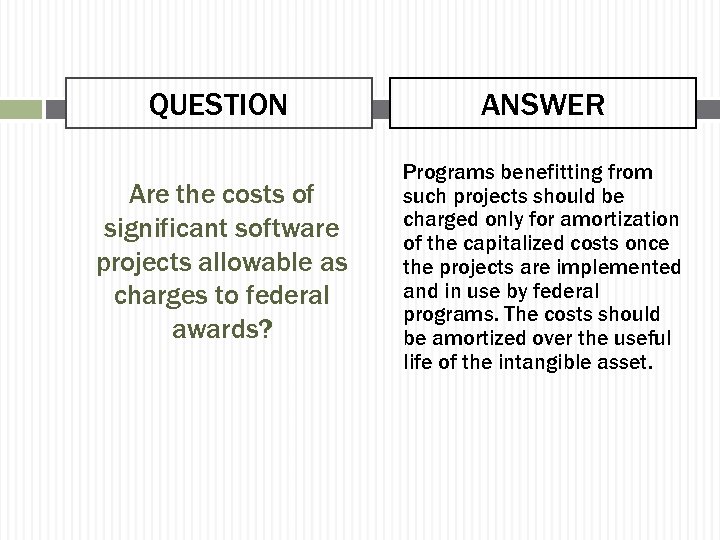 QUESTION

Are the costs of significant software projects allowable as charges to federal awards?

ANSWER

Programs benefitting from such projects should be charged only for amortization of the capitalized costs once the projects are implemented and in use by federal programs. The costs should be amortized over the useful life of the intangible asset.